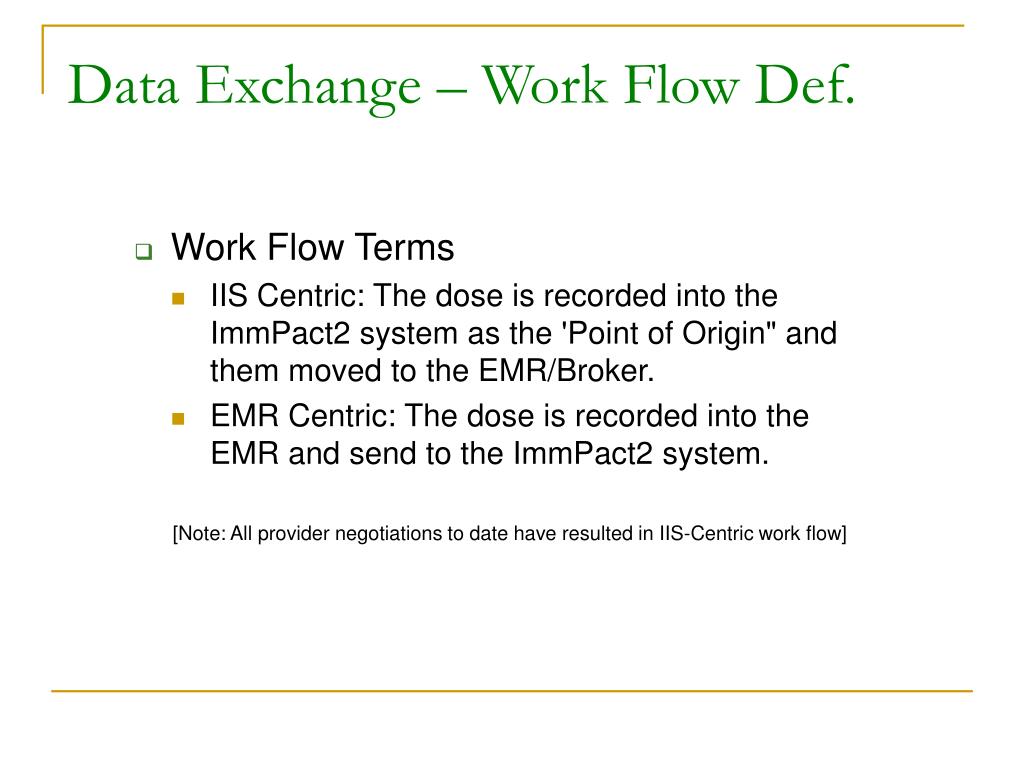 Data Exchange – Work Flow Def.

Work Flow Terms

IIS Centric: The dose is recorded into the ImmPact2 system as the 'Point of Origin" and them moved to the EMR/Broker.

EMR Centric: The dose is recorded into the EMR and send to the ImmPact2 system.

[Note: All provider negotiations to date have resulted in IIS-Centric work flow]